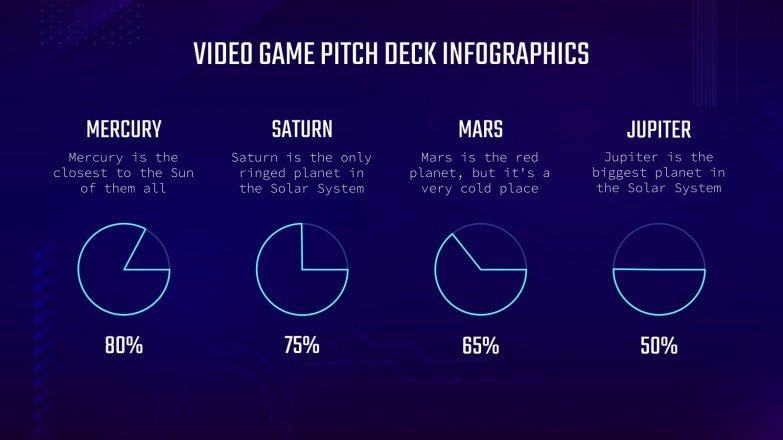 VIDEO GAME PITCH DECK INFOGRAPHICS

MERCURY

Mercury is the closest to the Sun of them all

80%

SATURN

Saturn is the only ringed planet in the Solar System

75%

MARS

Mars is the red planet, but it's a very cold place

65%

JUPITER

Jupiter is the biggest planet in the Solar System

50%